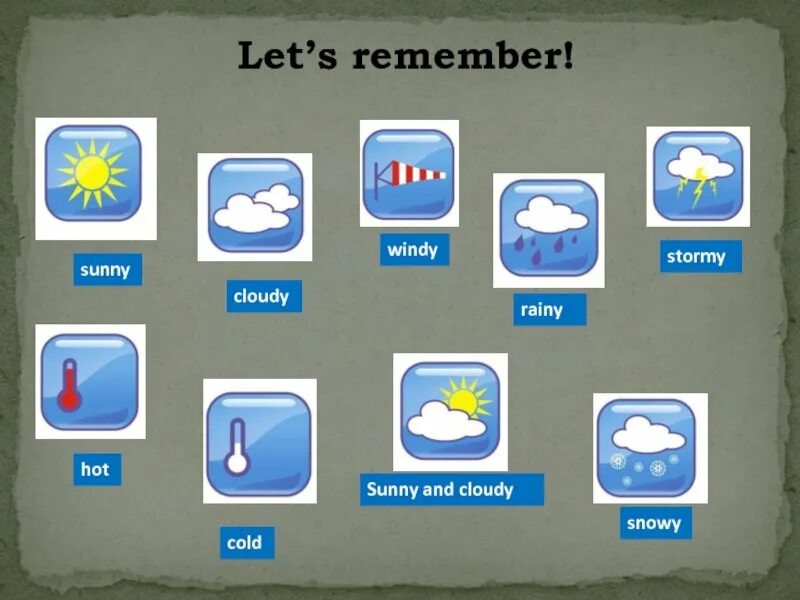 Let's remember!

sunny

cloudy

windy

rainy

stormy

hot

cold

Sunny and cloudy

snowy